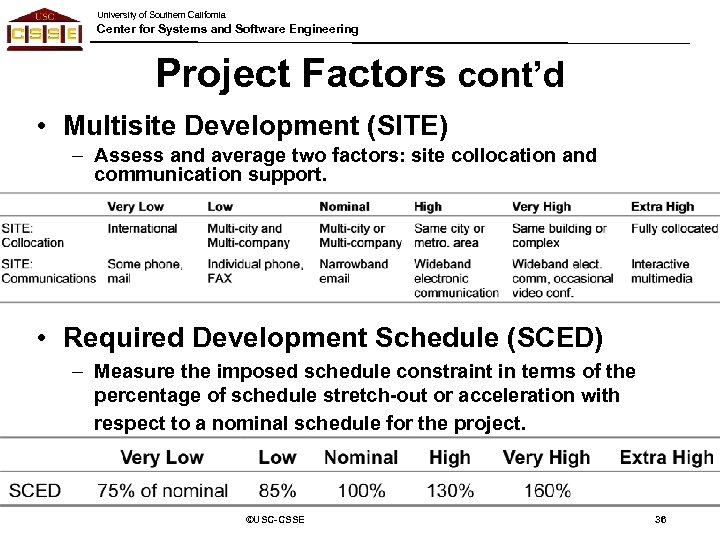 USC
CSSE
University of Southern California
Center for Systems and Software Engineering

Project Factors cont'd

• Multisite Development (SITE)
– Assess and average two factors: site collocation and communication support.

| | Very Low | Low | Nominal | High | Very High | Extra High |
|---|---|---|---|---|---|---|
| SITE: Collocation | International | Multi-city and Multi-company | Multi-city or Multi-company | Same city or metro. area | Same building or complex | Fully collocated |
| SITE: Communications | Some phone, mail | Individual phone, FAX | Narrowband email | Wideband electronic communication | Wideband elect. comm, occasional video conf. | Interactive multimedia |

• Required Development Schedule (SCED)
– Measure the imposed schedule constraint in terms of the percentage of schedule stretch-out or acceleration with respect to a nominal schedule for the project.

| | Very Low | Low | Nominal | High | Very High | Extra High |
|---|---|---|---|---|---|---|
| SCED | 75% of nominal | 85% | 100% | 130% | 160% | |

©USC-CSSE
36